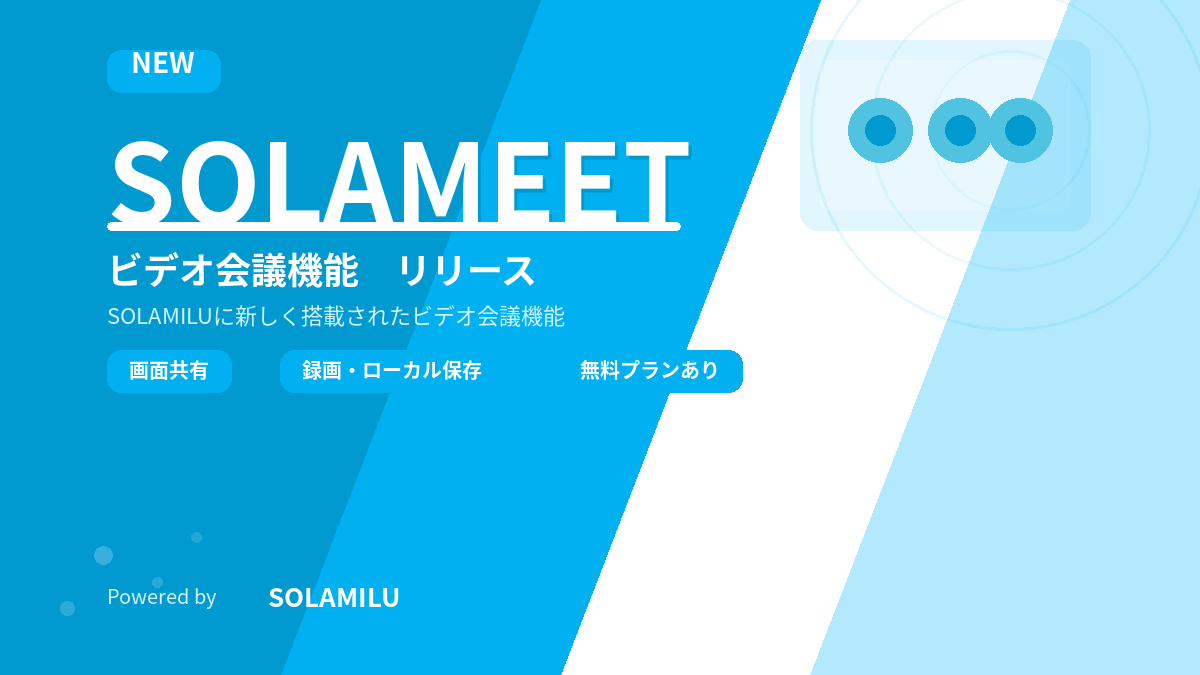 NEW

SOLAMEET

ビデオ会議機能　リリース

SOLAMILUに新しく搭載されたビデオ会議機能

画面共有

録画・ローカル保存

無料プランあり

Powered by

SOLAMILU